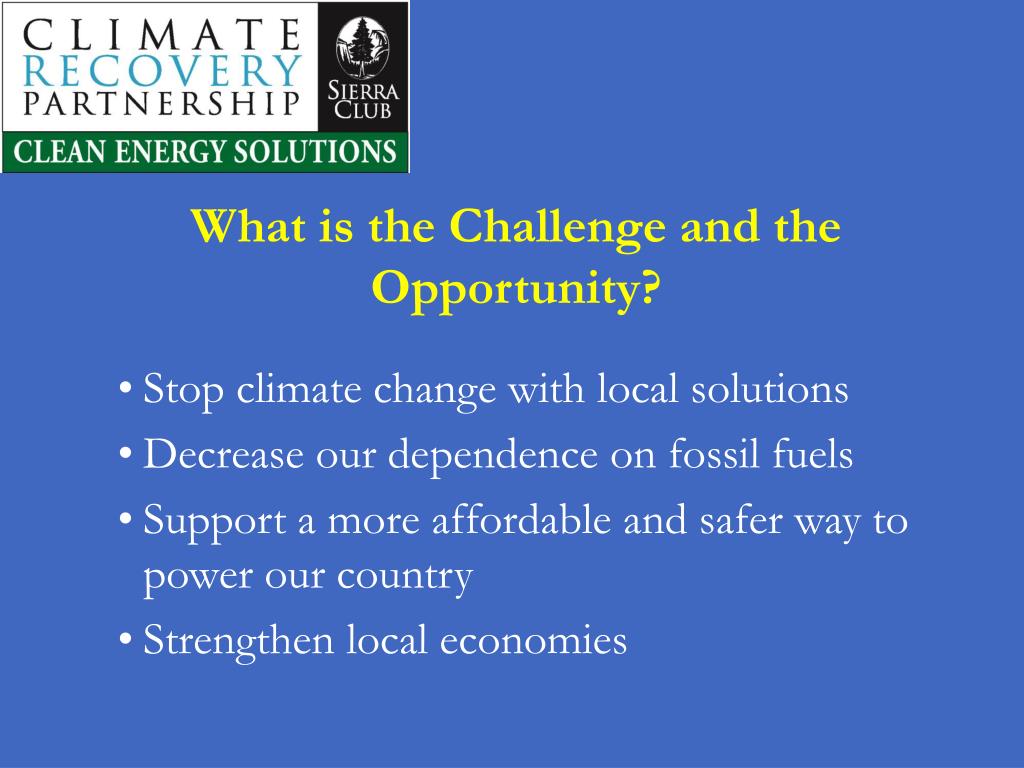 CLIMATE
RECOVERY
PARTNERSHIP
SIERRA CLUB
CLEAN ENERGY SOLUTIONS

What is the Challenge and the Opportunity?

• Stop climate change with local solutions
• Decrease our dependence on fossil fuels
• Support a more affordable and safer way to power our country
• Strengthen local economies